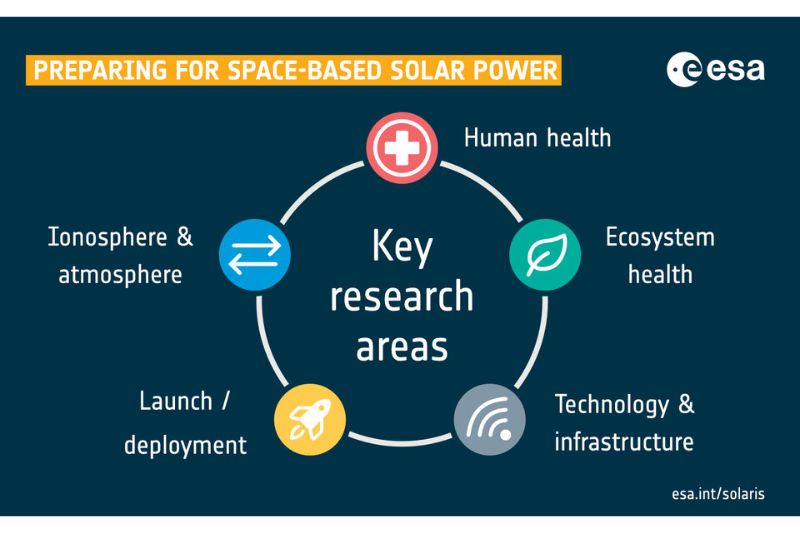 PREPARING FOR SPACE-BASED SOLAR POWER

esa

Key research areas

Human health

Ecosystem health

Technology & infrastructure

Launch / deployment

Ionosphere & atmosphere

esa.int/solaris